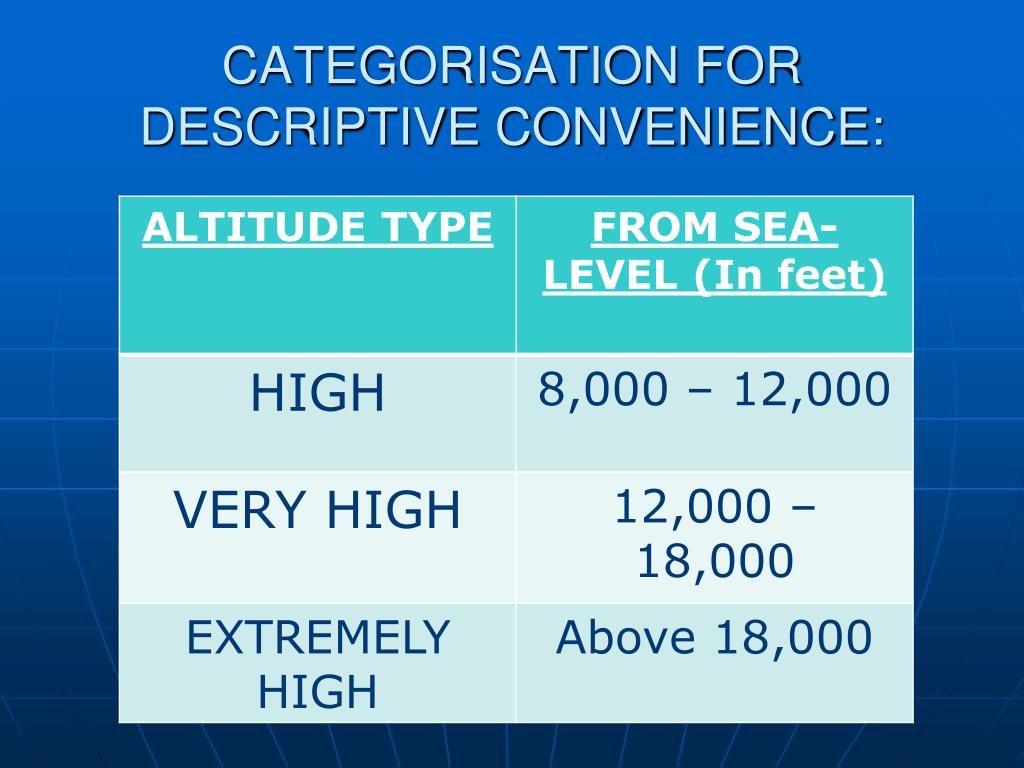 CATEGORISATION FOR DESCRIPTIVE CONVENIENCE:

| ALTITUDE TYPE | FROM SEA-LEVEL (In feet) |
|---|---|
| HIGH | 8,000 – 12,000 |
| VERY HIGH | 12,000 – 18,000 |
| EXTREMELY HIGH | Above 18,000 |